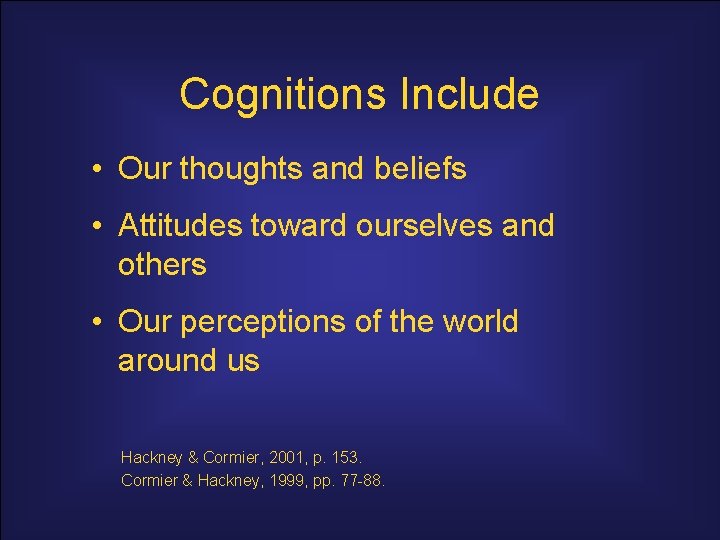 Cognitions Include

• Our thoughts and beliefs
• Attitudes toward ourselves and others
• Our perceptions of the world around us

Hackney & Cormier, 2001, p. 153.
Cormier & Hackney, 1999, pp. 77-88.